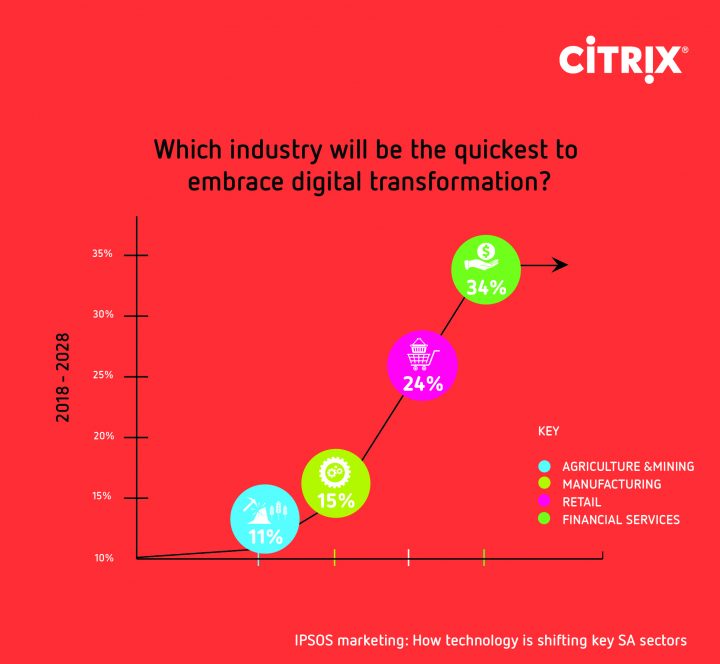 CiTRiX®

Which industry will be the quickest to embrace digital transformation?

2018 - 2028

35%
30%
25%
20%
15%
10%

11%
15%
24%
34%

KEY

AGRICULTURE &MINING
MANUFACTURING
RETAIL
FINANCIAL SERVICES

IPSOS marketing: How technology is shifting key SA sectors